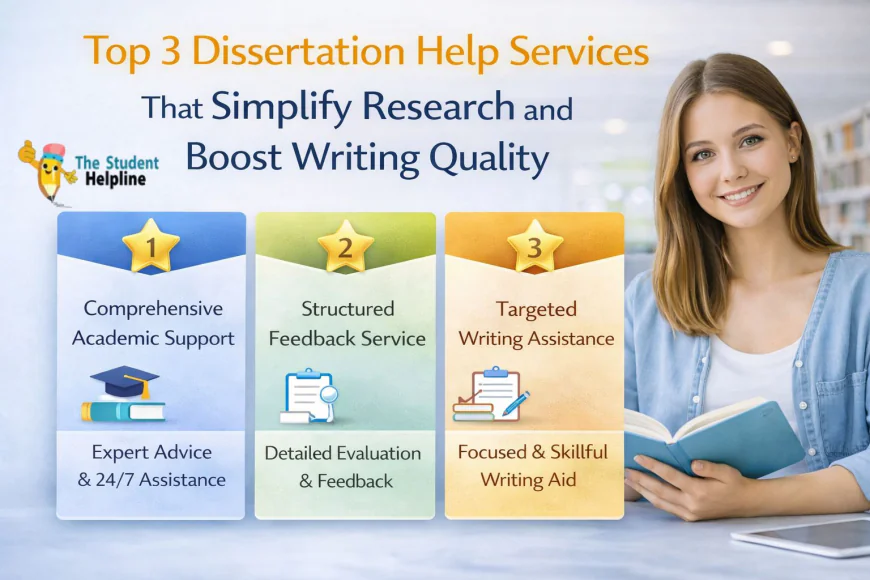 Top 3 Dissertation Help Services
That Simplify Research and Boost Writing Quality

The Student Helpline

1
Comprehensive Academic Support
Expert Advice & 24/7 Assistance

2
Structured Feedback Service
Detailed Evaluation & Feedback

3
Targeted Writing Assistance
Focused & Skillful Writing Aid